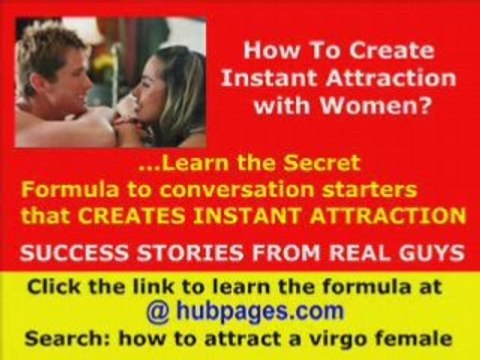 How To Create Instant Attraction with Women?

...Learn the Secret Formula to conversation starters that CREATES INSTANT ATTRACTION

SUCCESS STORIES FROM REAL GUYS

Click the link to learn the formula at
@ hubpages.com
Search: how to attract a virgo female